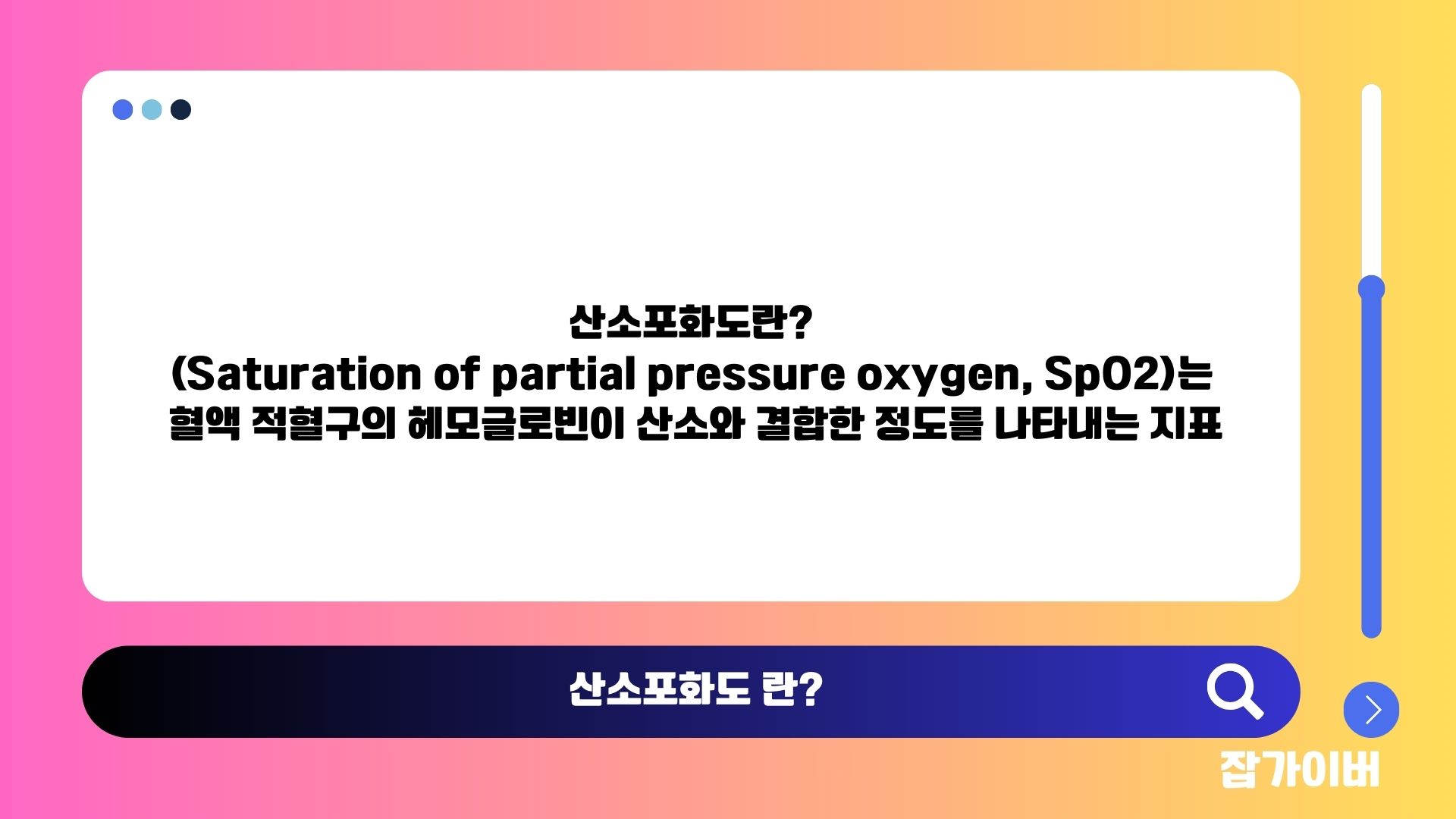 산소포화도란?
(Saturation of partial pressure oxygen, SpO2)는 혈액 적혈구의 헤모글로빈이 산소와 결합한 정도를 나타내는 지표

산소포화도 란?

잡가이버